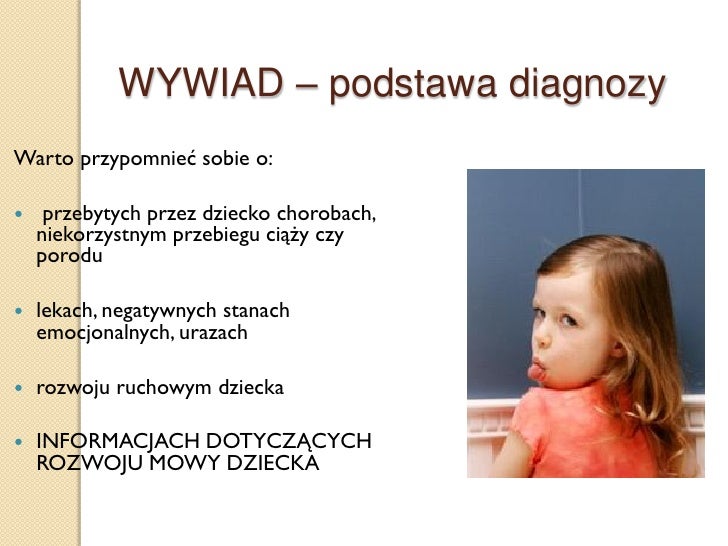 WYWIAD – podstawa diagnozy

Warto przypomnieć sobie o:

- przebytych przez dziecko chorobach, niekorzystnym przebiegu ciąży czy porodu
- lekach, negatywnych stanach emocjonalnych, urazach
- rozwoju ruchowym dziecka
- INFORMACJACH DOTYCZĄCYCH ROZWOJU MOWY DZIECKA